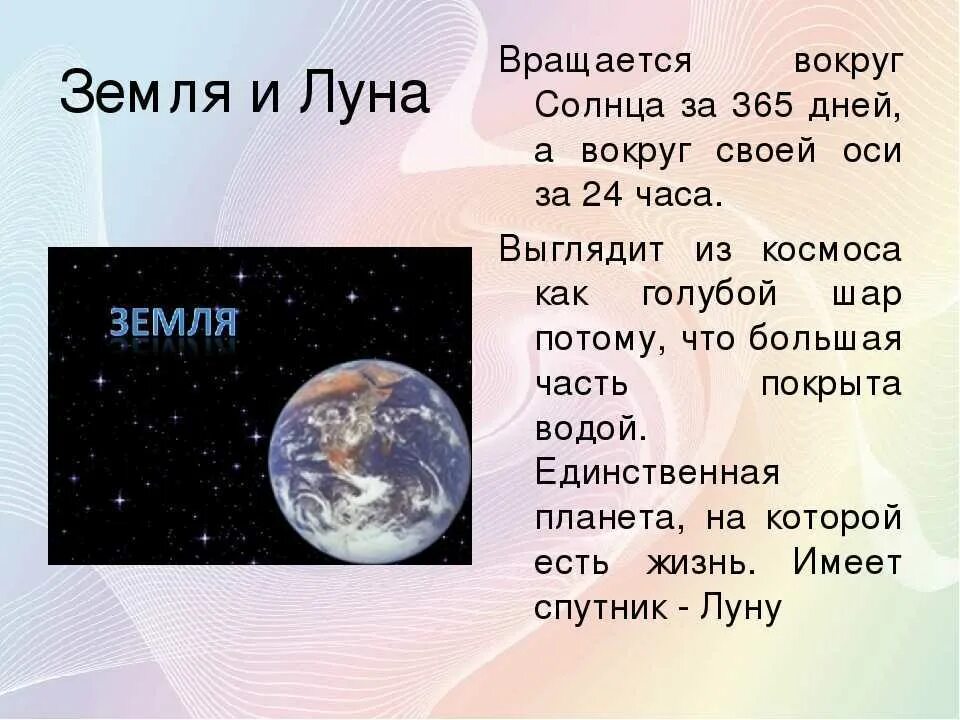 Земля и Луна

ЗЕМЛЯ

Вращается вокруг Солнца за 365 дней, а вокруг своей оси за 24 часа.

Выглядит из космоса как голубой шар потому, что большая часть покрыта водой. Единственная планета, на которой есть жизнь. Имеет спутник - Луну